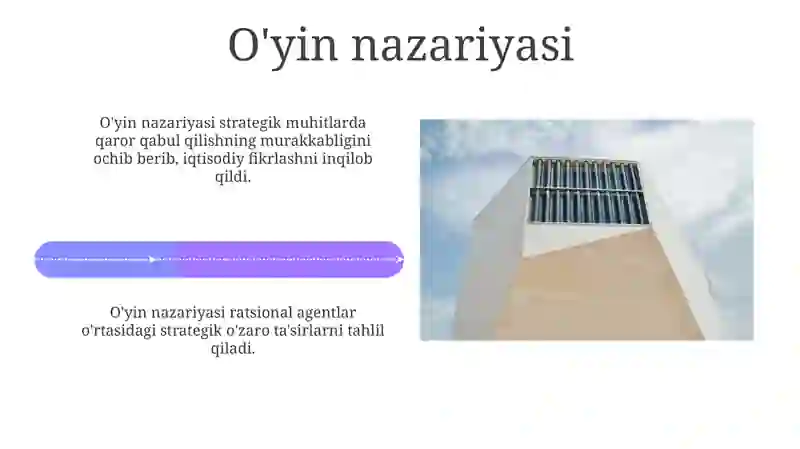 O'yin nazariyasi

O'yin nazariyasi strategik muhitlarda qaror qabul qilishning murakkabligini ochib berib, iqtisodiy fikrlashni inqilob qildi.

O'yin nazariyasi ratsional agentlar o'rtasidagi strategik o'zaro ta'sirlarni tahlil qiladi.